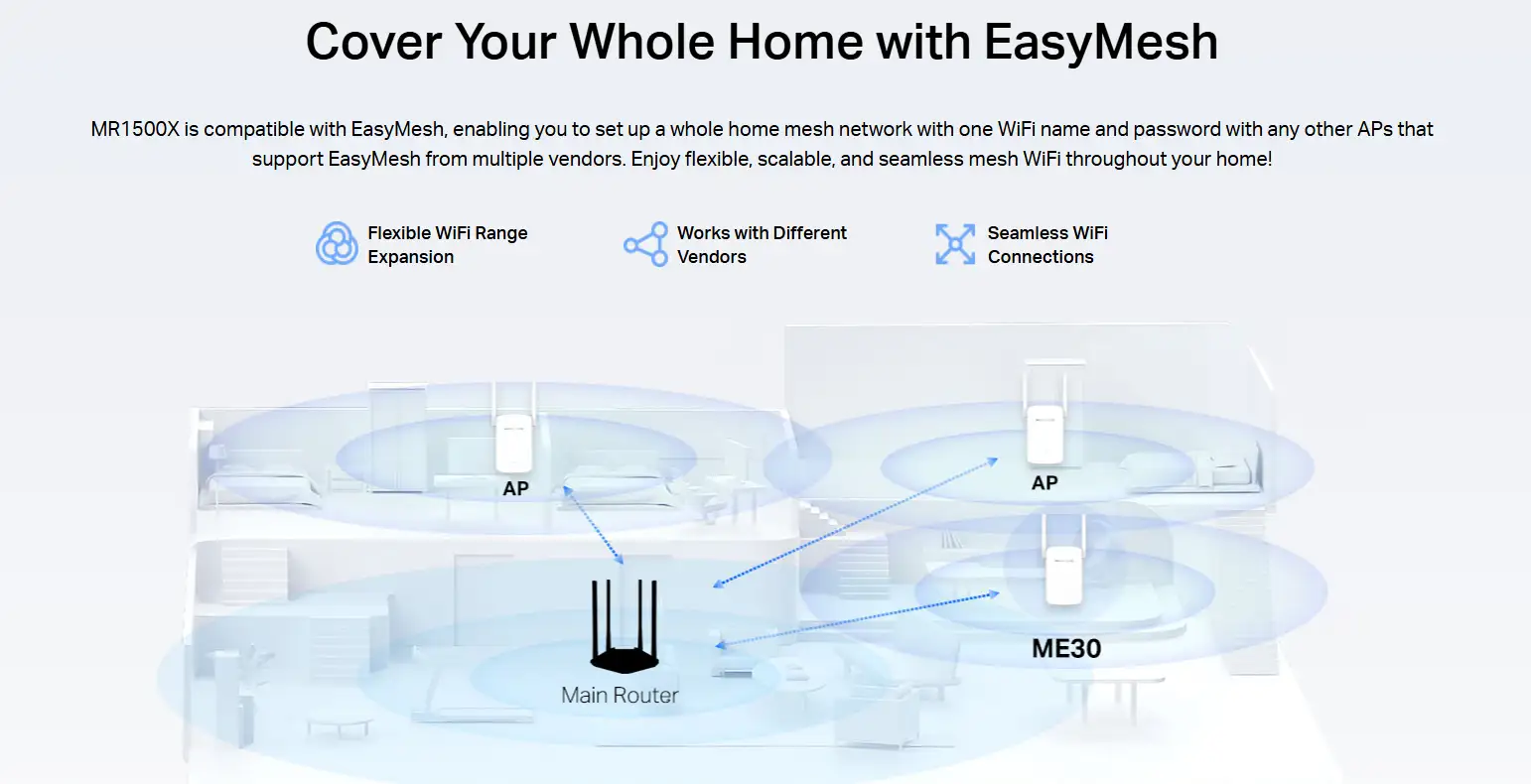 Cover Your Whole Home with EasyMesh

MR1500X is compatible with EasyMesh, enabling you to set up a whole home mesh network with one WiFi name and password with any other APs that support EasyMesh from multiple vendors. Enjoy flexible, scalable, and seamless mesh WiFi throughout your home!

Flexible WiFi Range Expansion

Works with Different Vendors

Seamless WiFi Connections

AP

AP

ME30

Main Router